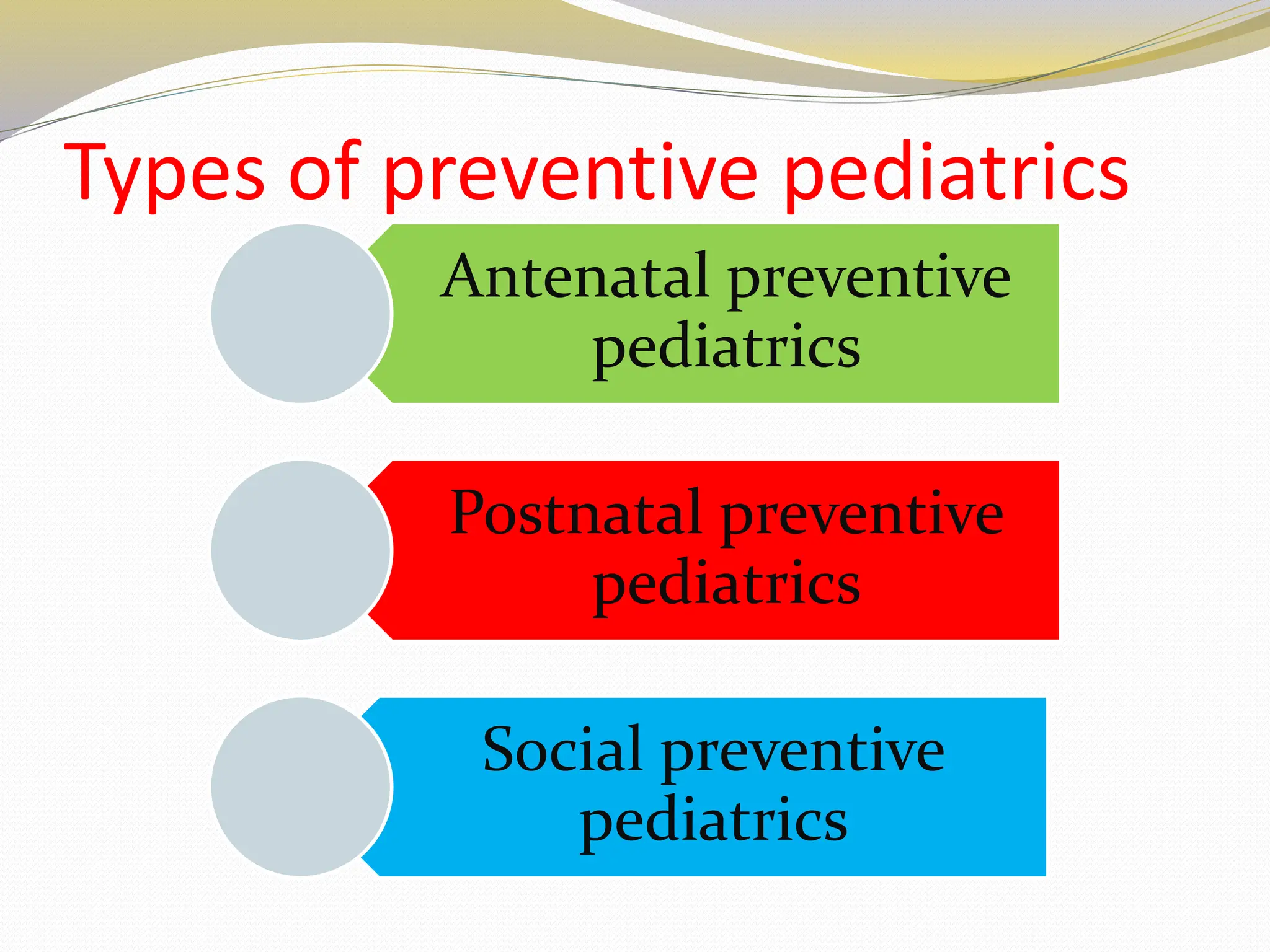 Types of preventive pediatrics

Antenatal preventive pediatrics

Postnatal preventive pediatrics

Social preventive pediatrics